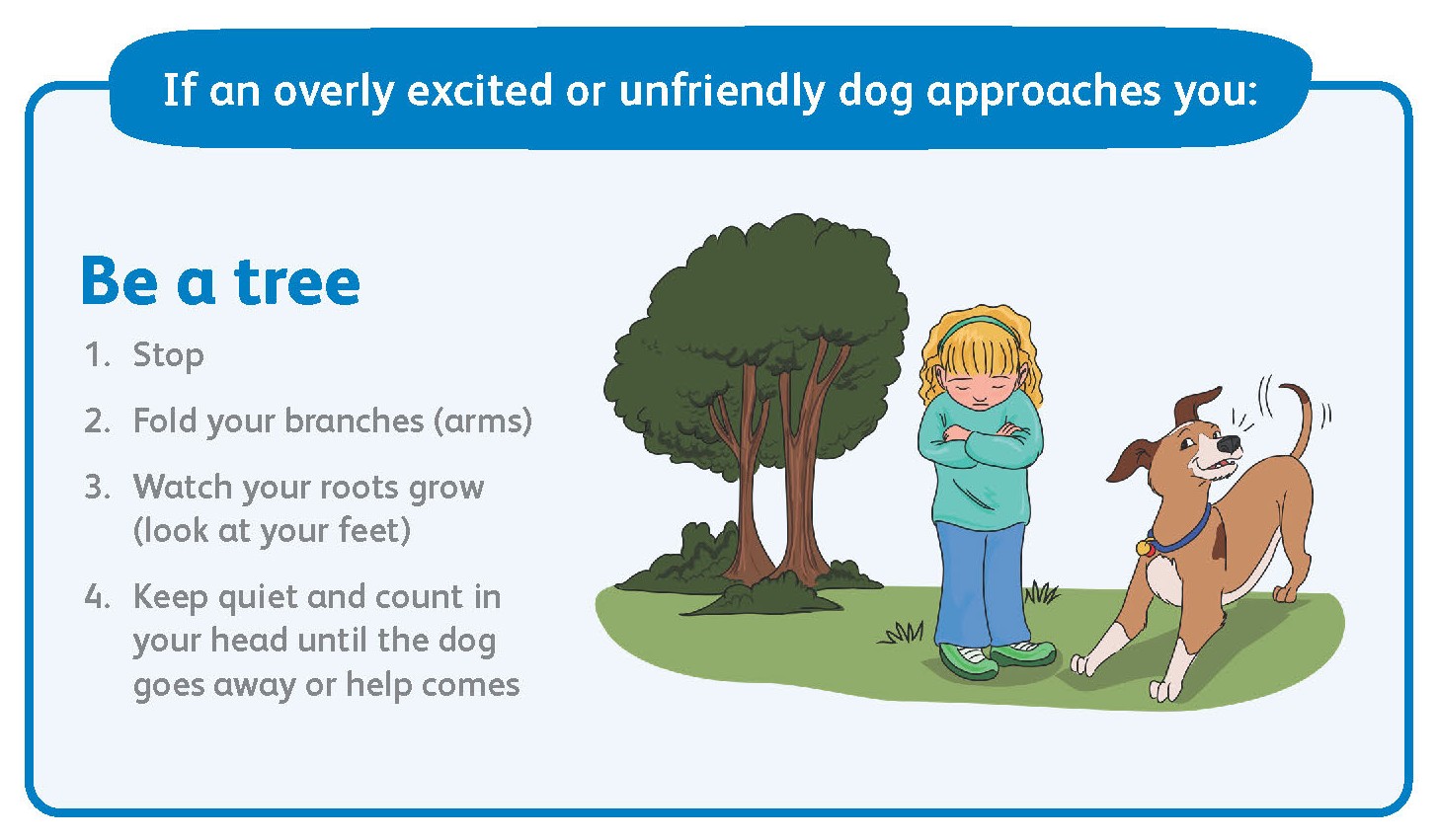 If an overly excited or unfriendly dog approaches you:

Be a tree

1. Stop
2. Fold your branches (arms)
3. Watch your roots grow (look at your feet)
4. Keep quiet and count in your head until the dog goes away or help comes